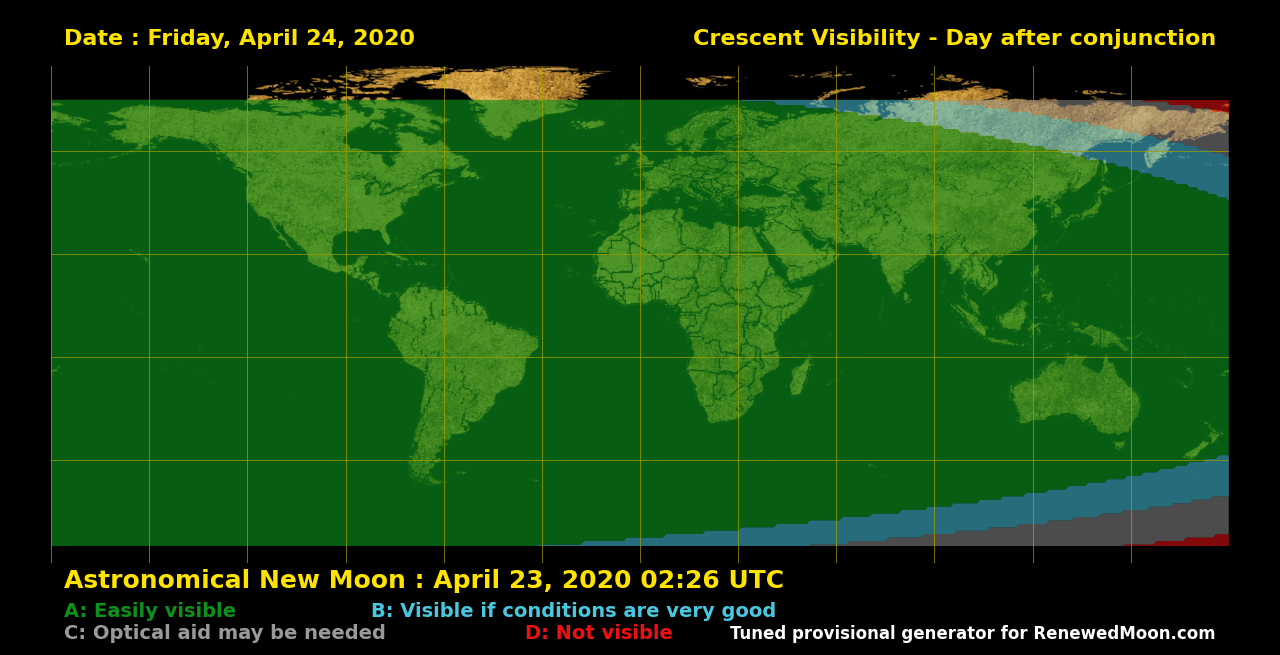 Date : Friday, April 24, 2020

Crescent Visibility - Day after conjunction

Astronomical New Moon : April 23, 2020 02:26 UTC

A: Easily visible

B: Visible if conditions are very good

C: Optical aid may be needed

D: Not visible

Tuned provisional generator for RenewedMoon.com